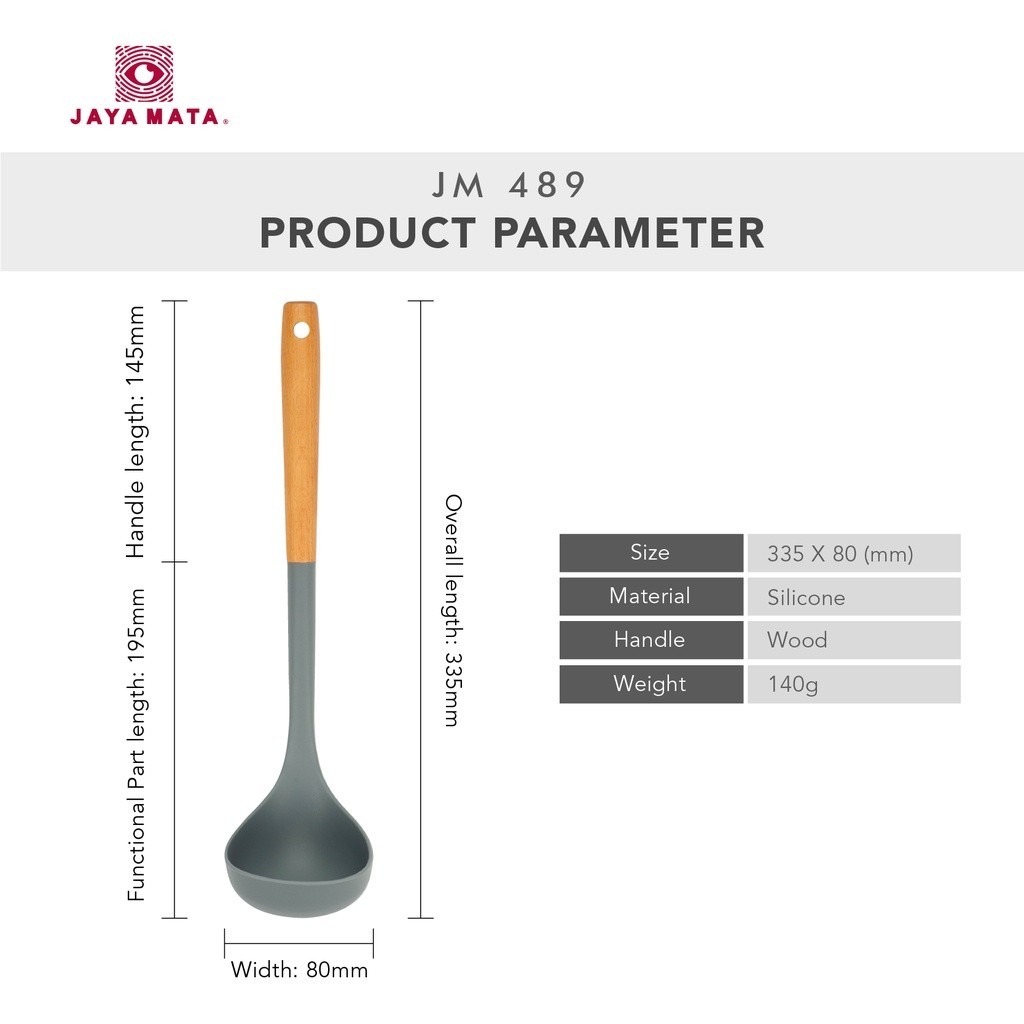 JAYA MATA®

JM 489
PRODUCT PARAMETER

Handle length: 145mm

Functional Part length: 195mm

Overall length: 335mm

Width: 80mm

| Size | 335 X 80 (mm) |
|---|---|
| Material | Silicone |
| Handle | Wood |
| Weight | 140g |